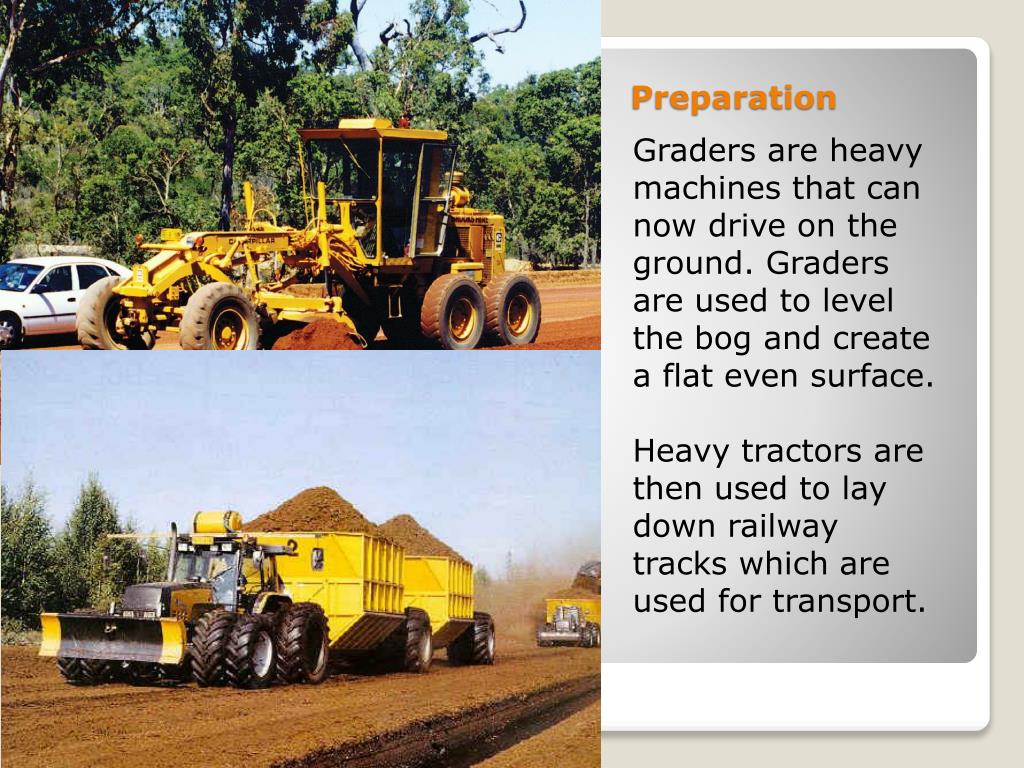 Preparation

Graders are heavy machines that can now drive on the ground. Graders are used to level the bog and create a flat even surface.

Heavy tractors are then used to lay down railway tracks which are used for transport.

CATERPILLAR